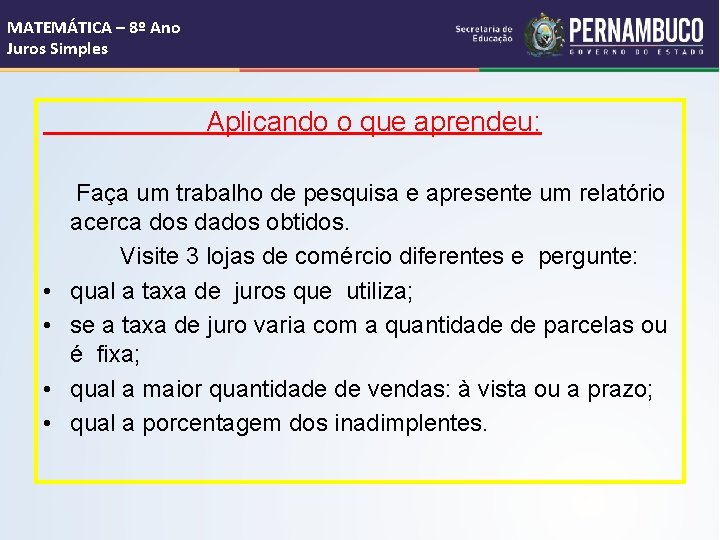 MATEMÁTICA – 8º Ano
Juros Simples

Secretaria de Educação
PERNAMBUCO
GOVERNO DO ESTADO

Aplicando o que aprendeu:

Faça um trabalho de pesquisa e apresente um relatório acerca dos dados obtidos.

Visite 3 lojas de comércio diferentes e pergunte:

• qual a taxa de juros que utiliza;
• se a taxa de juro varia com a quantidade de parcelas ou é fixa;
• qual a maior quantidade de vendas: à vista ou a prazo;
• qual a porcentagem dos inadimplentes.